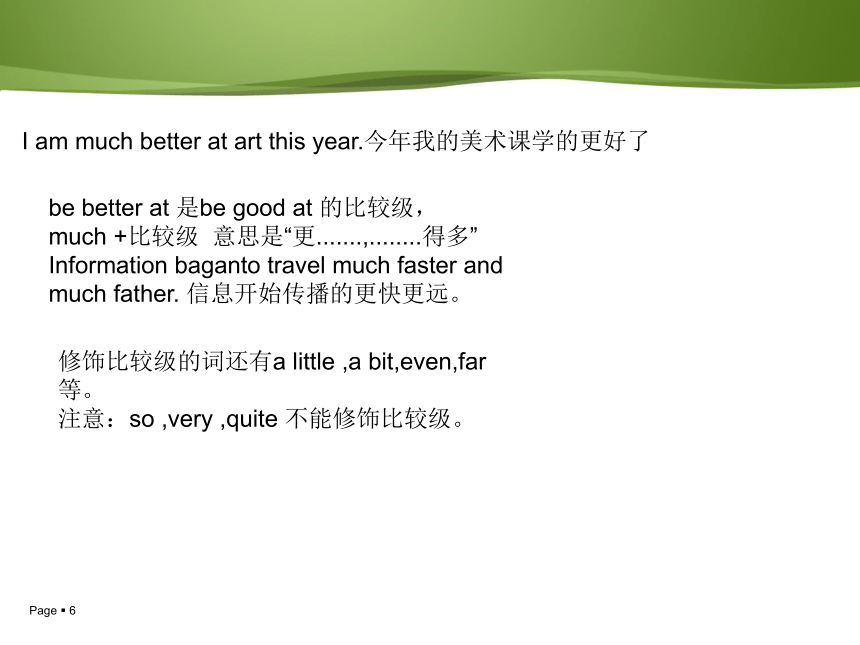 I am much better at art this year.今年我的美术课学的更好了

be better at 是be good at 的比较级，
much +比较级 意思是“更.......,........得多”
Information baganto travel much faster and much father. 信息开始传播的更快更远。

修饰比较级的词还有a little ,a bit,even,far 等。
注意：so ,very ,quite 不能修饰比较级。

Page ▪ 6